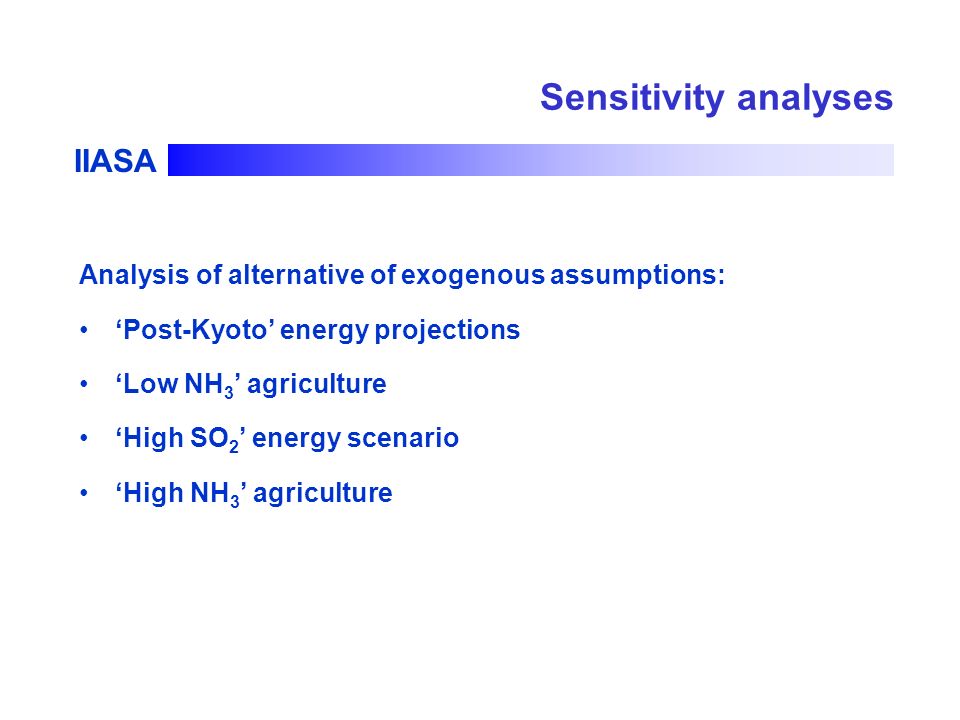 Sensitivity analyses

IIASA

Analysis of alternative of exogenous assumptions:

• ‘Post-Kyoto’ energy projections

• ‘Low $NH_3$’ agriculture

• ‘High $SO_2$’ energy scenario

• ‘High $NH_3$’ agriculture